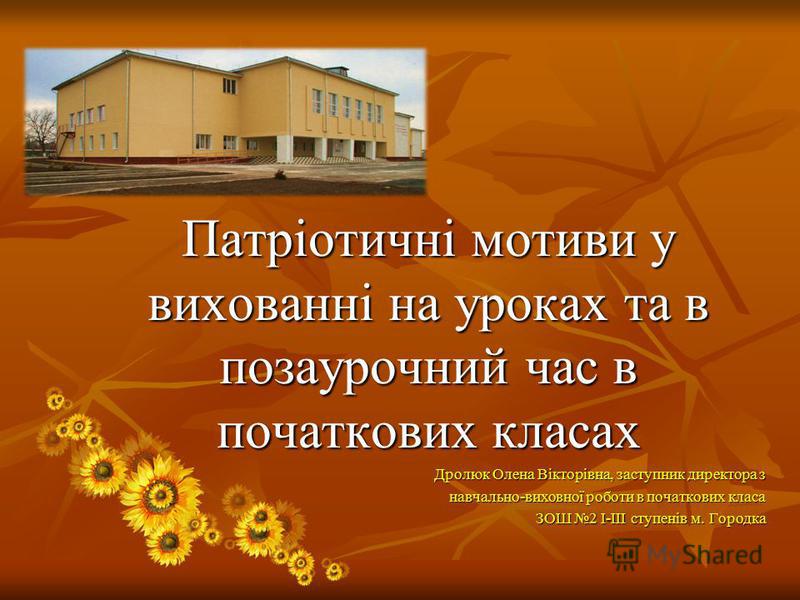 Патріотичні мотиви у вихованні на уроках та в позаурочний час в початкових класах

Дролюк Олена Вікторівна, заступник директора з навчально-виховної роботи в початкових класа ЗОШ №2 І-ІІІ ступенів м. Городка

MyShared